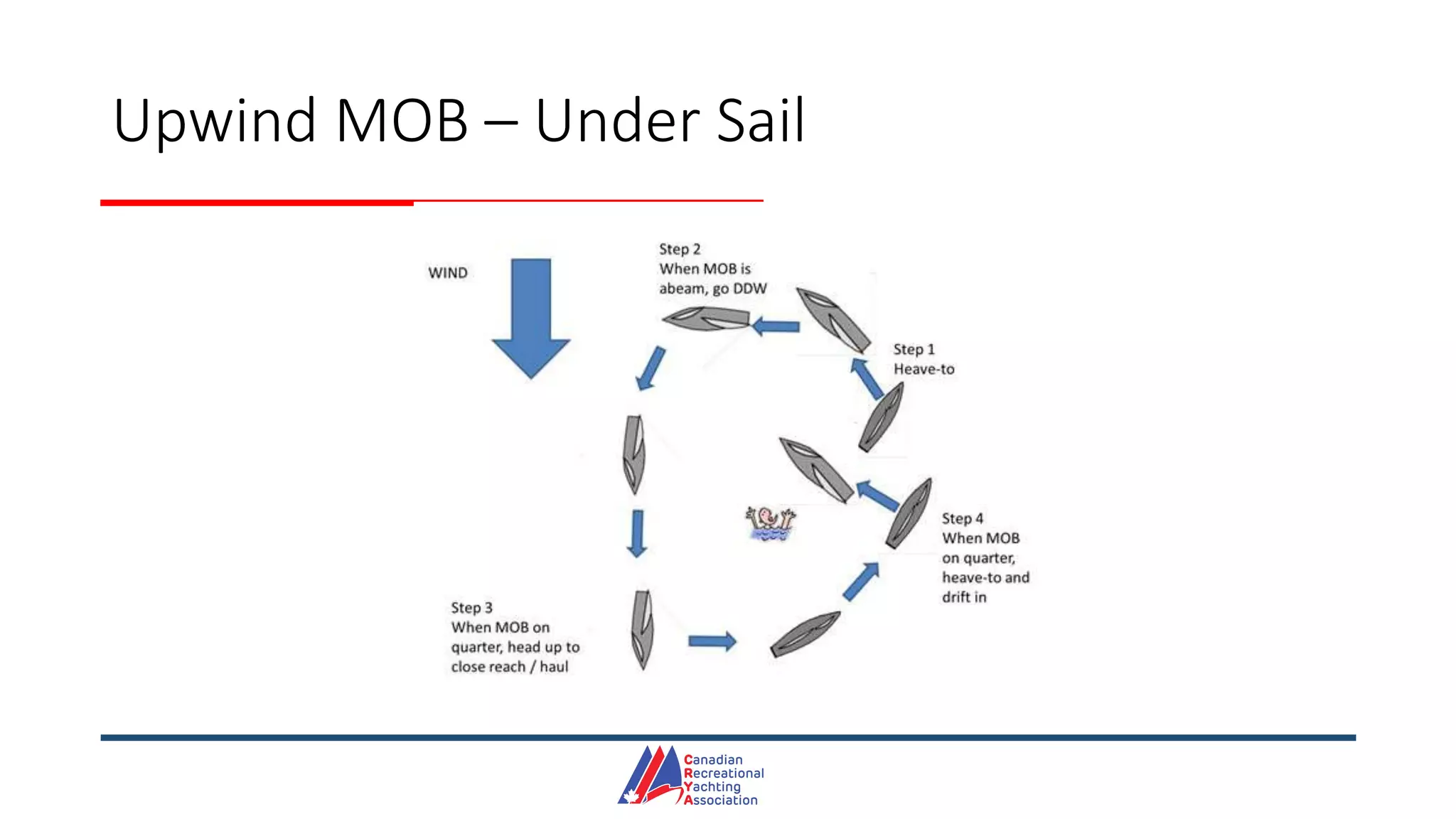 Upwind MOB – Under Sail

WIND

Step 2
When MOB is abeam, go DDW

Step 1
Heave-to

Step 4
When MOB on quarter, heave-to and drift in

Step 3
When MOB on quarter, head up to close reach / haul

Canadian
Recreational
Yachting
Association